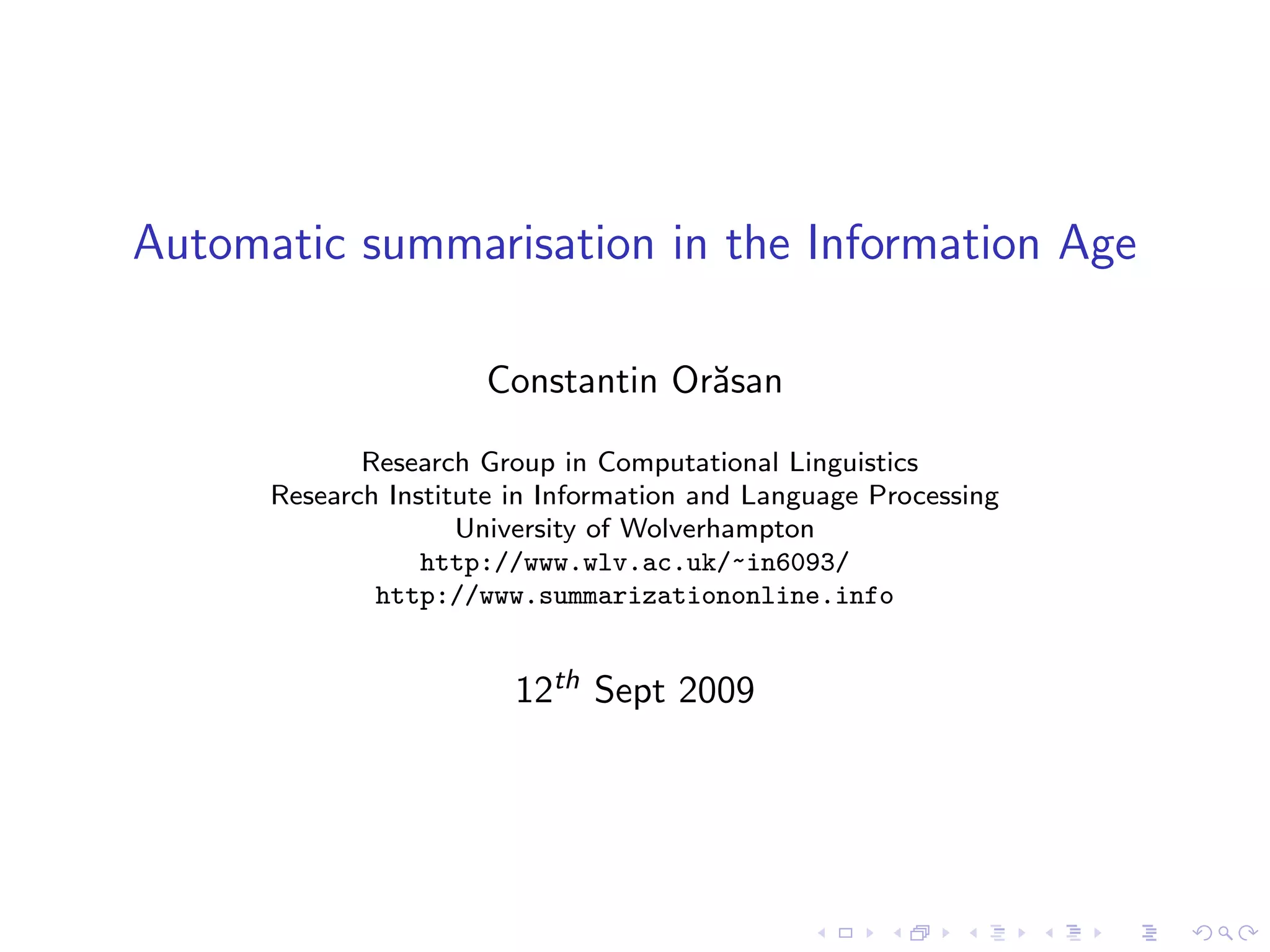 Automatic summarisation in the Information Age

Constantin Orăsan

Research Group in Computational Linguistics
Research Institute in Information and Language Processing
University of Wolverhampton
http://www.wlv.ac.uk/~in6093/
http://www.summarizationonline.info

$12^{th}$ Sept 2009